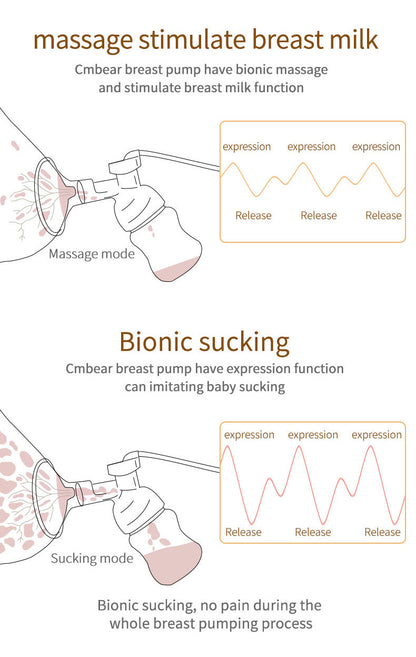 massage stimulate breast milk

Cmbear breast pump have bionic massage and stimulate breast milk function

expression expression expression

Release Release Release

Massage mode

Bionic sucking

Cmbear breast pump have expression function can imitating baby sucking

expression expression expression

Release Release Release

Sucking mode

Bionic sucking, no pain during the whole breast pumping process